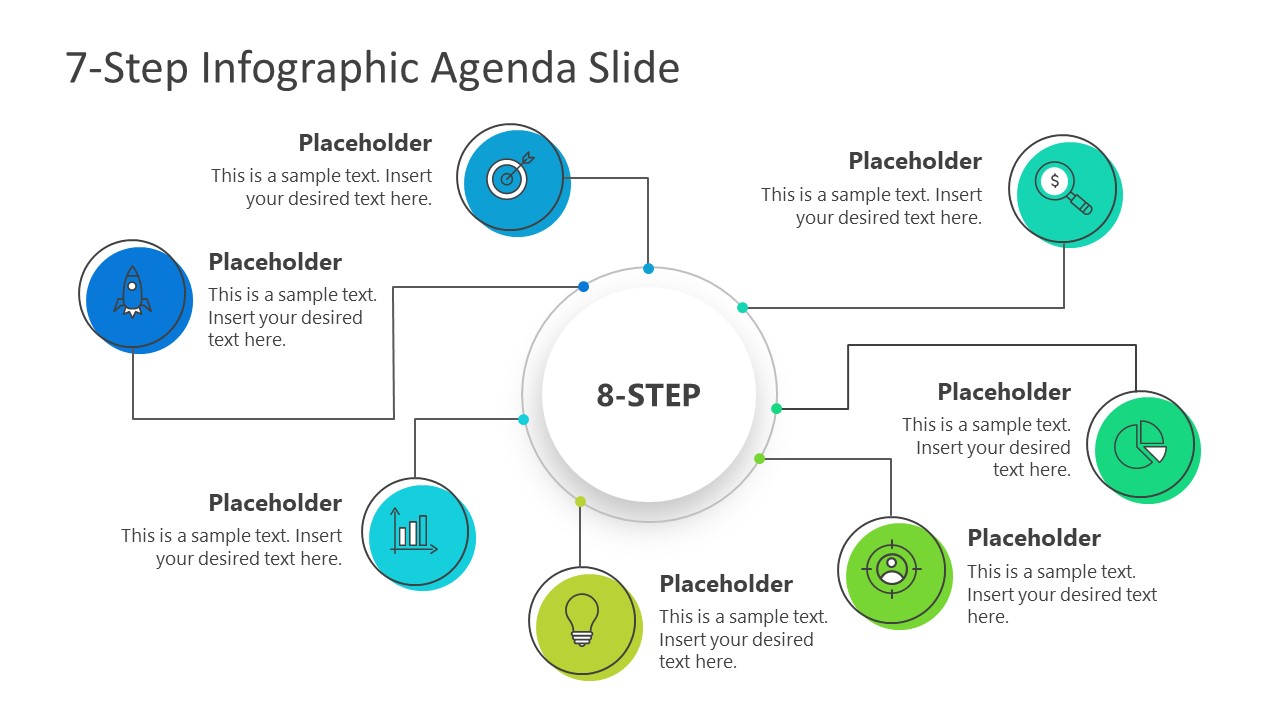 7-Step Infographic Agenda Slide

Placeholder
This is a sample text. Insert your desired text here.

Placeholder
This is a sample text. Insert your desired text here.

Placeholder
This is a sample text. Insert your desired text here.

8-STEP

Placeholder
This is a sample text. Insert your desired text here.

Placeholder
This is a sample text. Insert your desired text here.

Placeholder
This is a sample text. Insert your desired text here.

Placeholder
This is a sample text. Insert your desired text here.